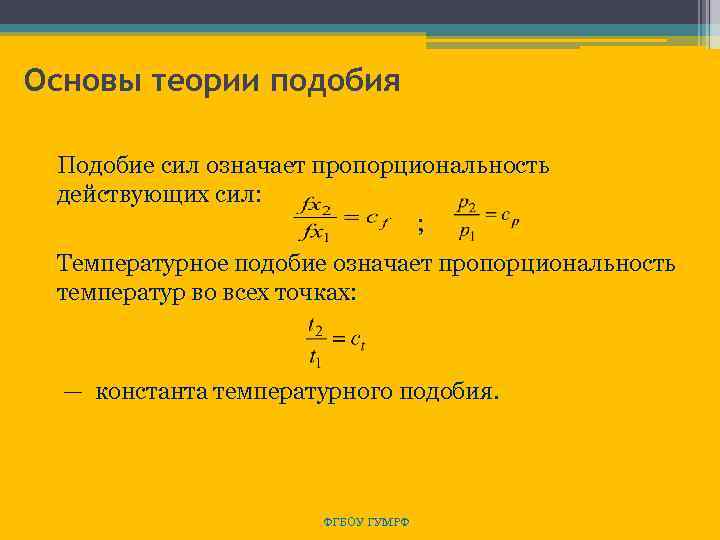 Основы теории подобия

Подобие сил означает пропорциональность действующих сил: $\frac{fx_2}{fx_1} = c_f$ ; $\frac{p_2}{p_1} = c_p$

Температурное подобие означает пропорциональность температур во всех точках:

$\frac{t_2}{t_1} = c_t$

— константа температурного подобия.

ФГБОУ ГУМРФ